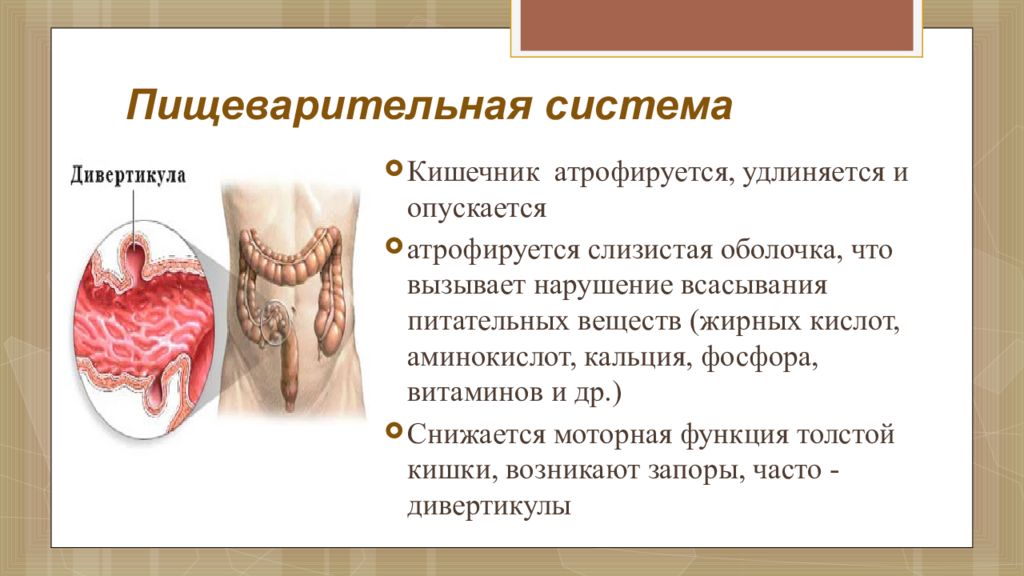 Пищеварительная система

Дивертикула

Кишечник атрофируется, удлиняется и опускается

атрофируется слизистая оболочка, что вызывает нарушение всасывания питательных веществ (жирных кислот, аминокислот, кальция, фосфора, витаминов и др.)

Снижается моторная функция толстой кишки, возникают запоры, часто - дивертикулы